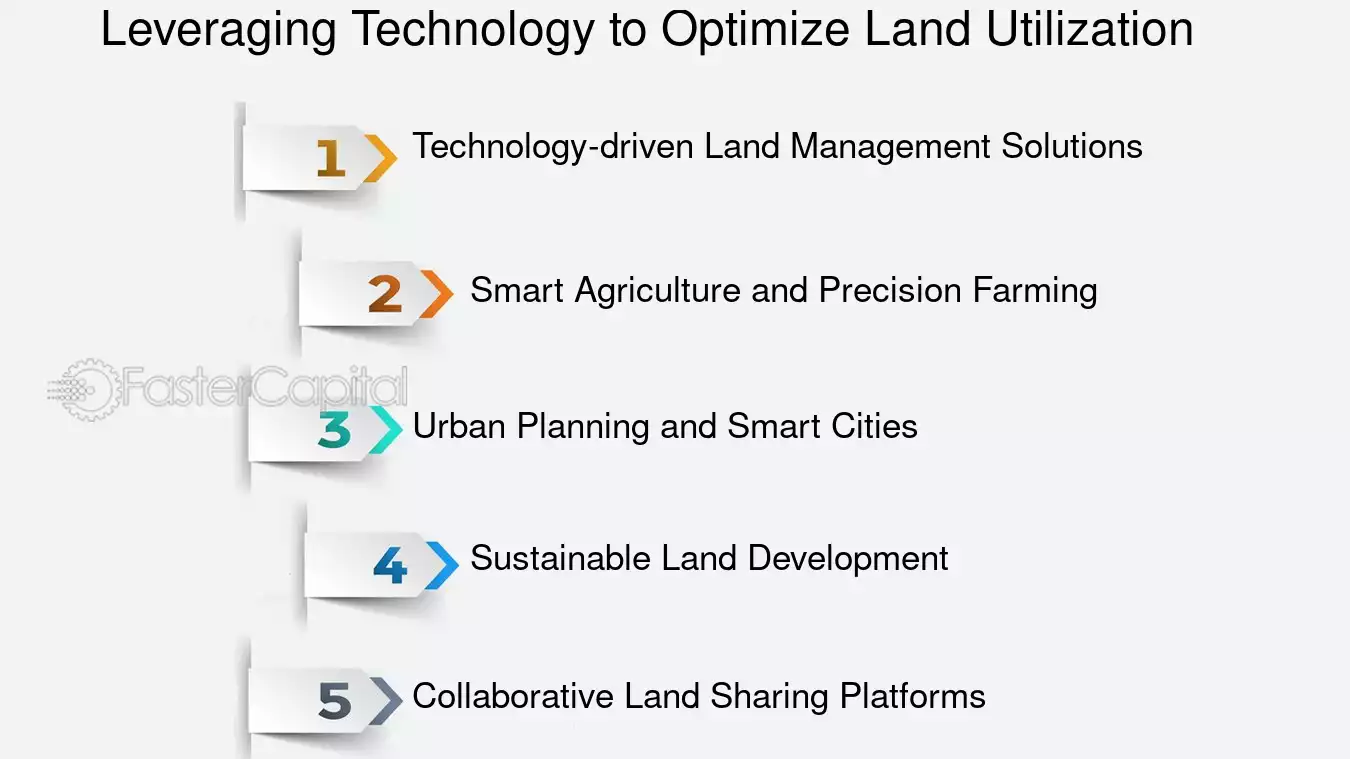 Leveraging Technology to Optimize Land Utilization

1 Technology-driven Land Management Solutions

2 Smart Agriculture and Precision Farming

FasterCapital

3 Urban Planning and Smart Cities

4 Sustainable Land Development

5 Collaborative Land Sharing Platforms